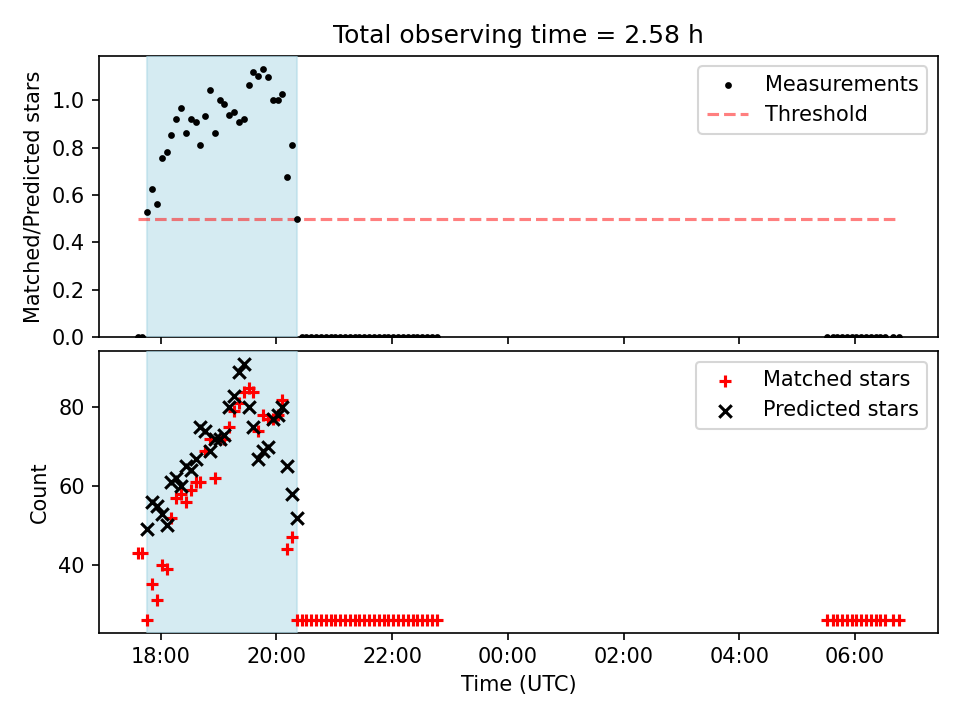 Total observing time = 2.58 h

Matched/Predicted stars

1.0
0.8
0.6
0.4
0.2
0.0

Measurements
Threshold

Count

80
60
40

Matched stars
Predicted stars

18:00
20:00
22:00
00:00
02:00
04:00
06:00

Time (UTC)